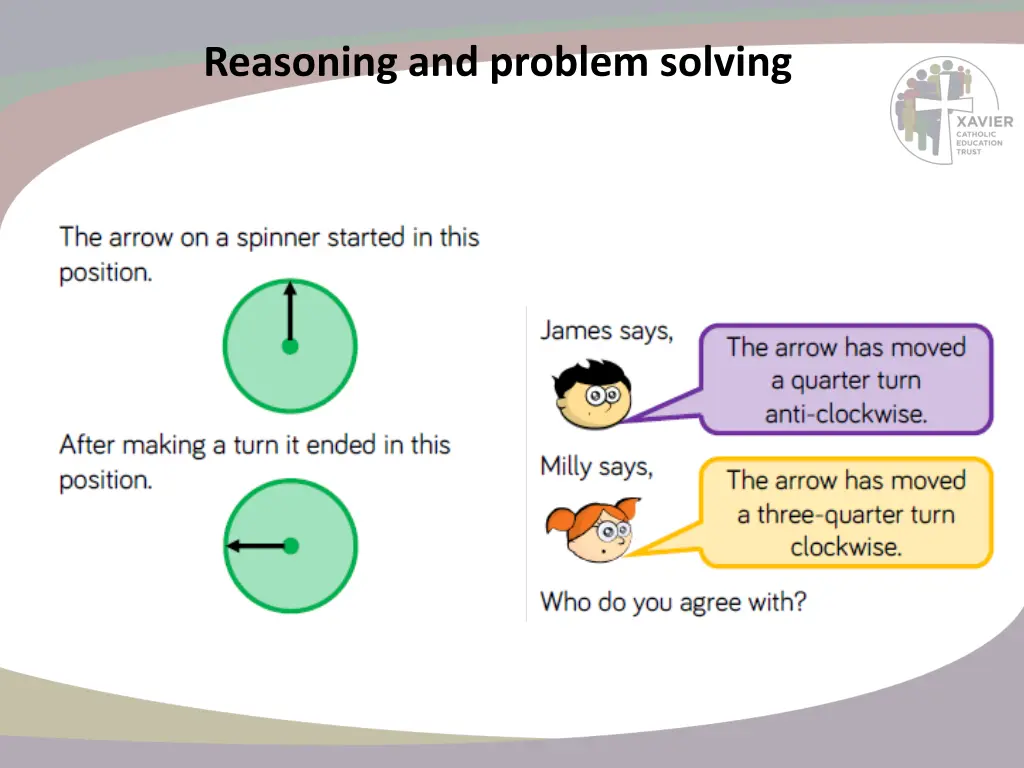 Reasoning and problem solving

XAVIER
CATHOLIC
EDUCATION
TRUST

The arrow on a spinner started in this position.

After making a turn it ended in this position.

James says,

The arrow has moved a quarter turn anti-clockwise.

Milly says,

The arrow has moved a three-quarter turn clockwise.

Who do you agree with?